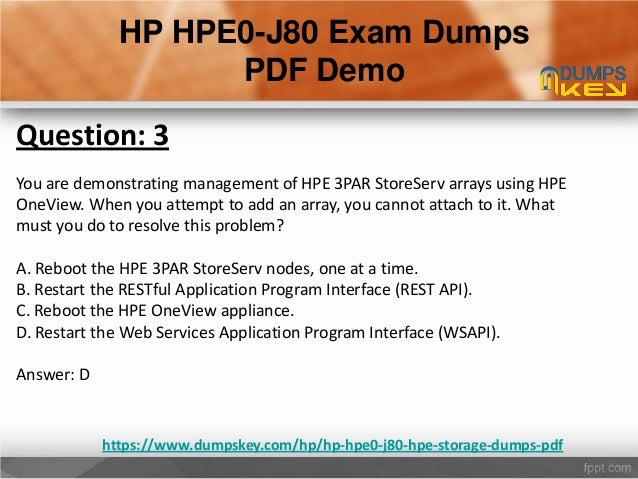 HP HPE0-J80 Exam Dumps PDF Demo

DUMPS KEY

Question: 3

You are demonstrating management of HPE 3PAR StoreServ arrays using HPE OneView. When you attempt to add an array, you cannot attach to it. What must you do to resolve this problem?

A. Reboot the HPE 3PAR StoreServ nodes, one at a time.
B. Restart the RESTful Application Program Interface (REST API).
C. Reboot the HPE OneView appliance.
D. Restart the Web Services Application Program Interface (WSAPI).

Answer: D

https://www.dumpskey.com/hp/hp-hpe0-j80-hpe-storage-dumps-pdf

fppt.com